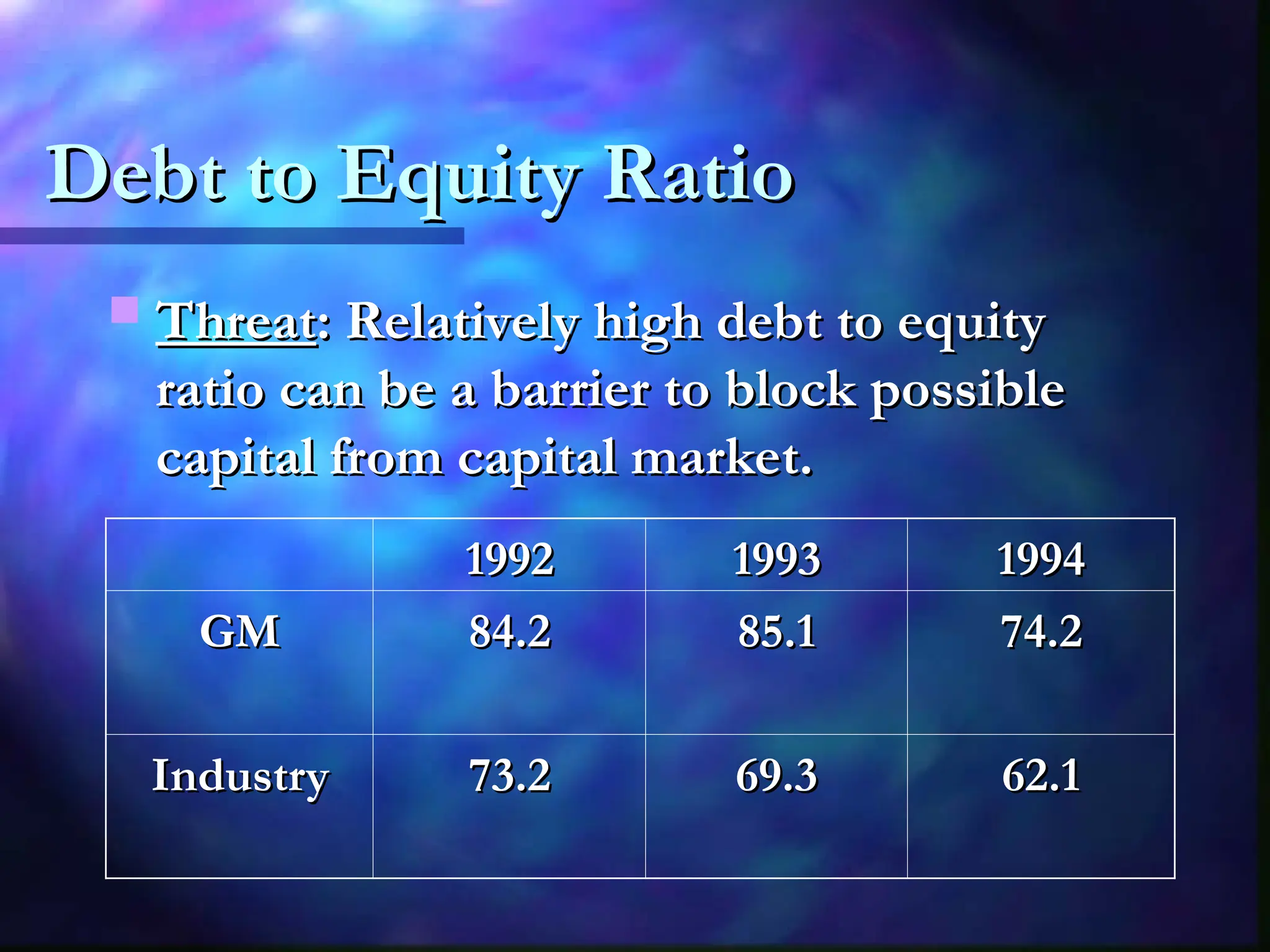 Debt to Equity Ratio

Threat: Relatively high debt to equity ratio can be a barrier to block possible capital from capital market.

| | 1992 | 1993 | 1994 |
|---|---|---|---|
| GM | 84.2 | 85.1 | 74.2 |
| Industry | 73.2 | 69.3 | 62.1 |